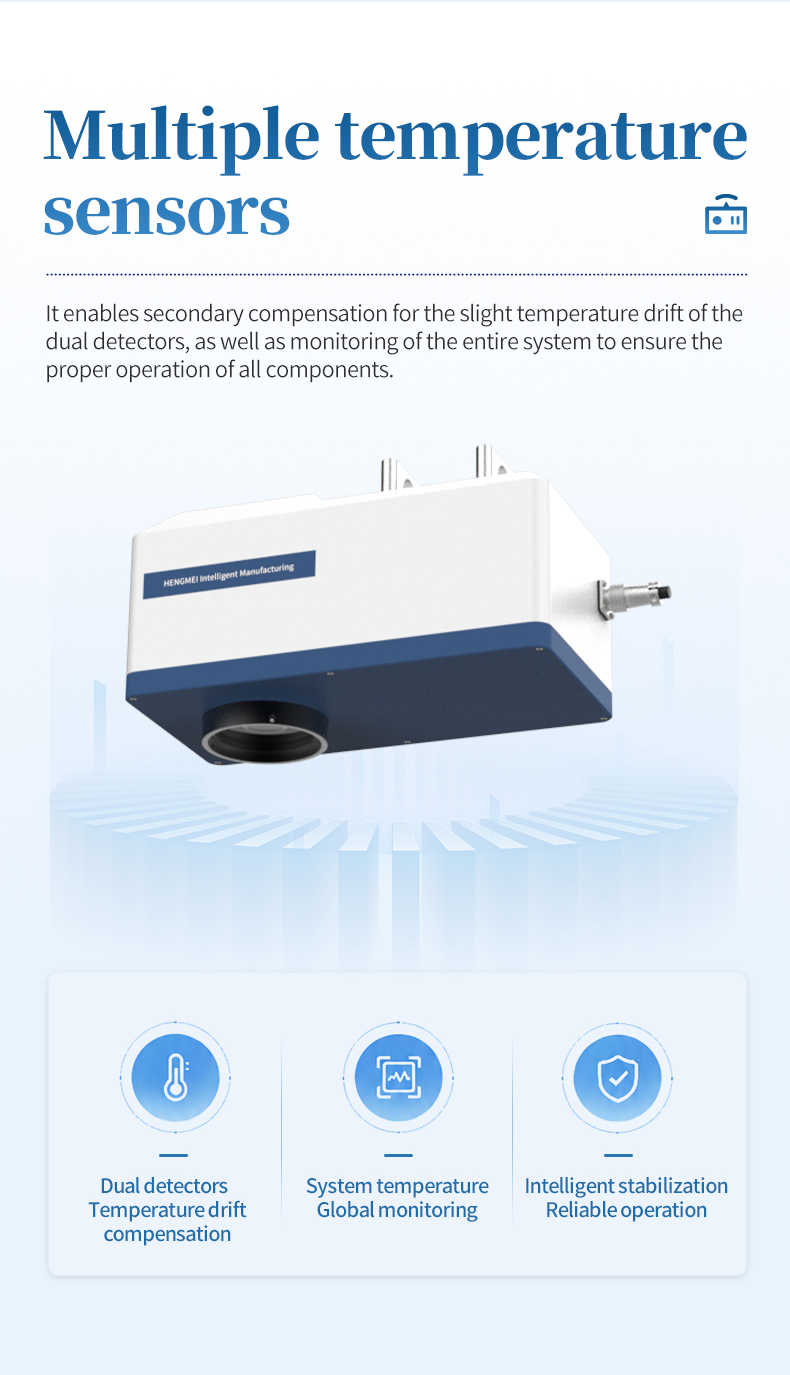 Multiple temperature sensors

It enables secondary compensation for the slight temperature drift of the dual detectors, as well as monitoring of the entire system to ensure the proper operation of all components.

HENGMEI Intelligent Manufacturing

Dual detectors
Temperature drift compensation

System temperature
Global monitoring

Intelligent stabilization
Reliable operation